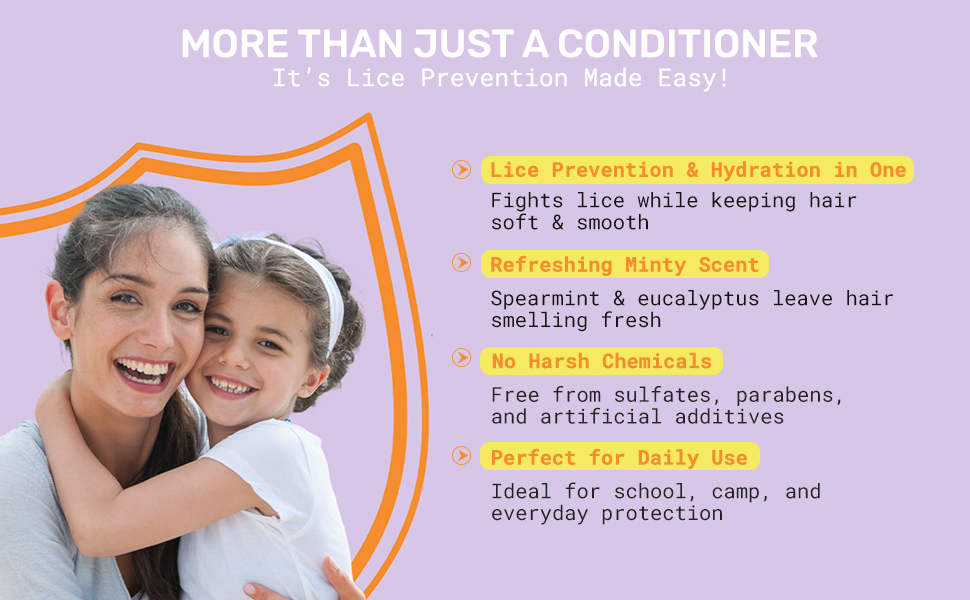 MORE THAN JUST A CONDITIONER
It's Lice Prevention Made Easy!

Lice Prevention & Hydration in One
Fights lice while keeping hair soft & smooth

Refreshing Minty Scent
Spearmint & eucalyptus leave hair smelling fresh

No Harsh Chemicals
Free from sulfates, parabens, and artificial additives

Perfect for Daily Use
Ideal for school, camp, and everyday protection